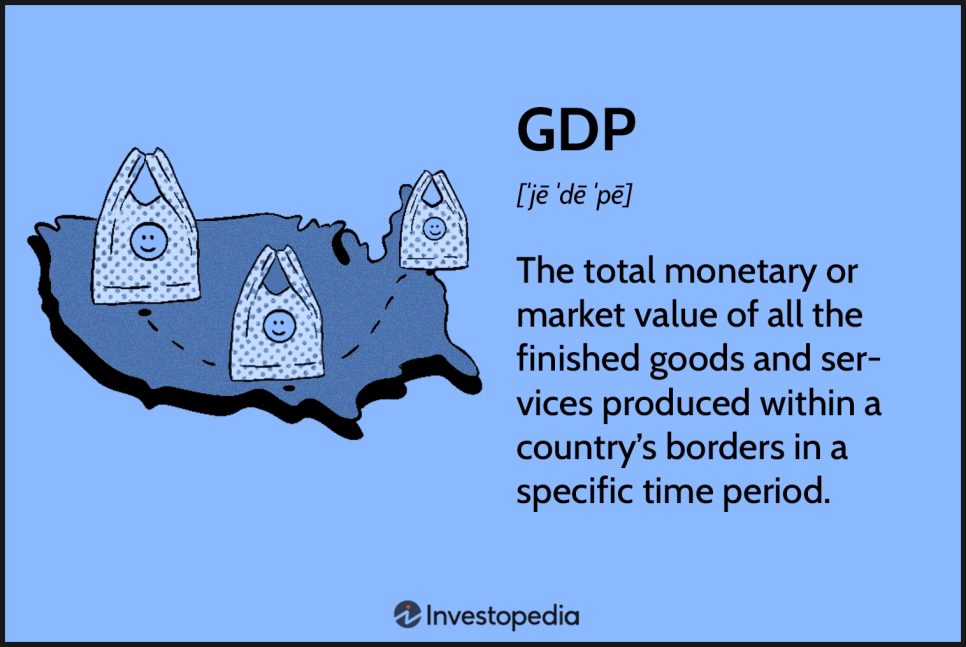 GDP

[ˈjē ˈdē ˈpē]

The total monetary or market value of all the finished goods and services produced within a country's borders in a specific time period.

Investopedia